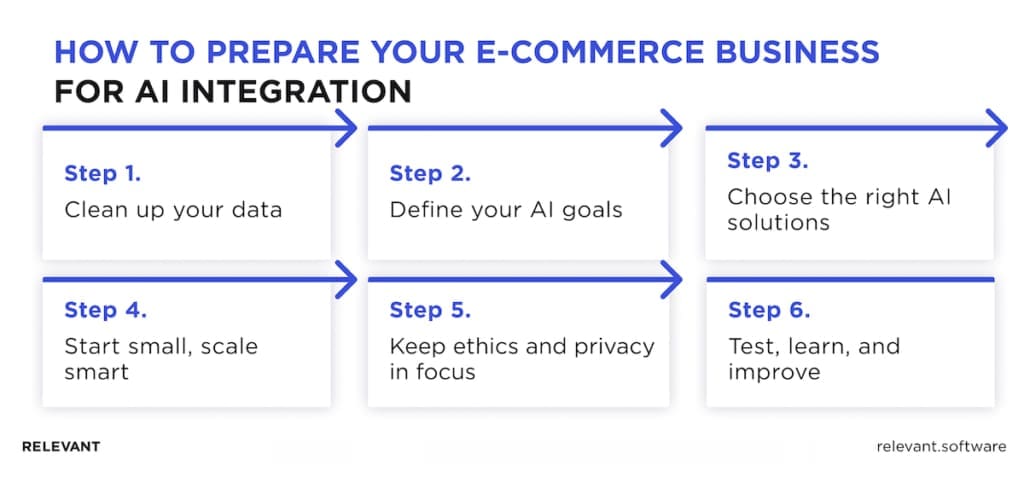 HOW TO PREPARE YOUR E-COMMERCE BUSINESS FOR AI INTEGRATION

Step 1.
Clean up your data

Step 2.
Define your AI goals

Step 3.
Choose the right AI solutions

Step 4.
Start small, scale smart

Step 5.
Keep ethics and privacy in focus

Step 6.
Test, learn, and improve

RELEVANT

relevant.software